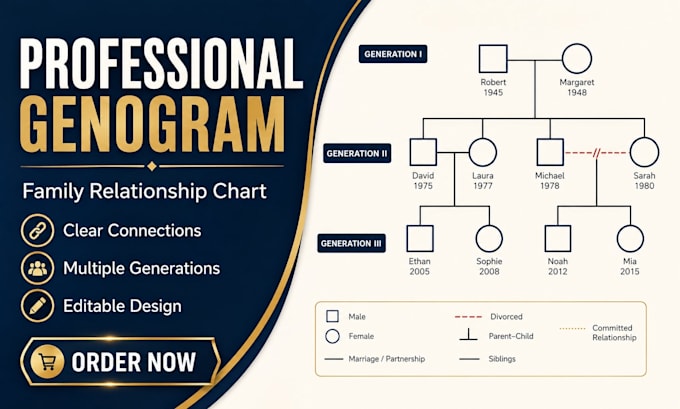 PROFESSIONAL GENOGRAM

Family Relationship Chart

Clear Connections

Multiple Generations

Editable Design

ORDER NOW

GENERATION I

Robert
1945

Margaret
1948

GENERATION II

David
1975

Laura
1977

Michael
1978

Sarah
1980

GENERATION III

Ethan
2005

Sophie
2008

Noah
2012

Mia
2015

Male

Female

Marriage / Partnership

Divorced

Parent-Child

Siblings

Committed Relationship